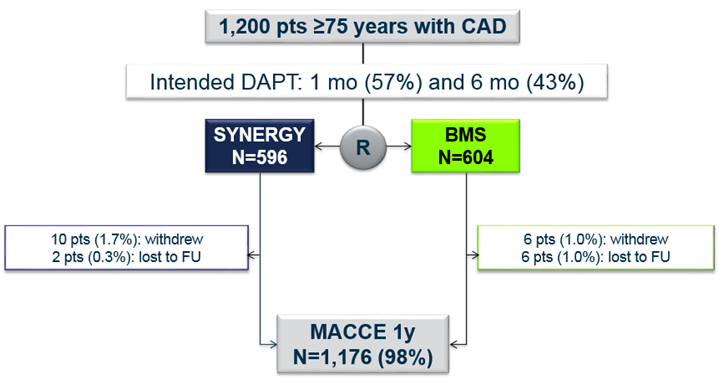 1,200 pts ≥75 years with CAD

Intended DAPT: 1 mo (57%) and 6 mo (43%)

SYNERGY
N=596

R

BMS
N=604

10 pts (1.7%): withdrew
2 pts (0.3%): lost to FU

6 pts (1.0%): withdrew
6 pts (1.0%): lost to FU

MACCE 1y
N=1,176 (98%)